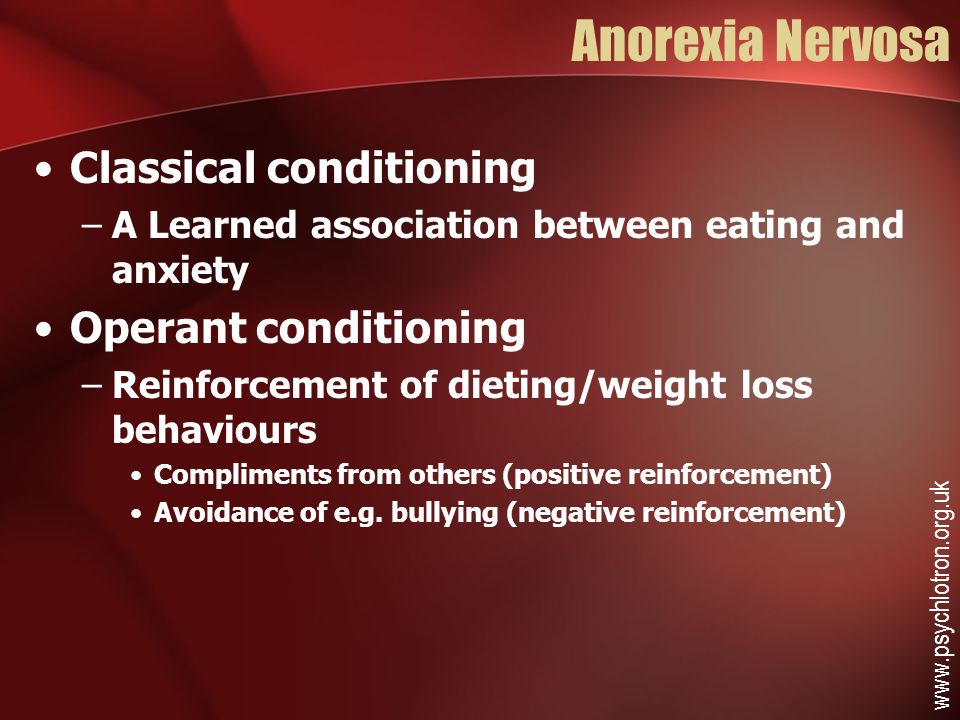 Anorexia Nervosa

• Classical conditioning
– A Learned association between eating and anxiety
• Operant conditioning
– Reinforcement of dieting/weight loss behaviours
• Compliments from others (positive reinforcement)
• Avoidance of e.g. bullying (negative reinforcement)

www.psychlotron.org.uk